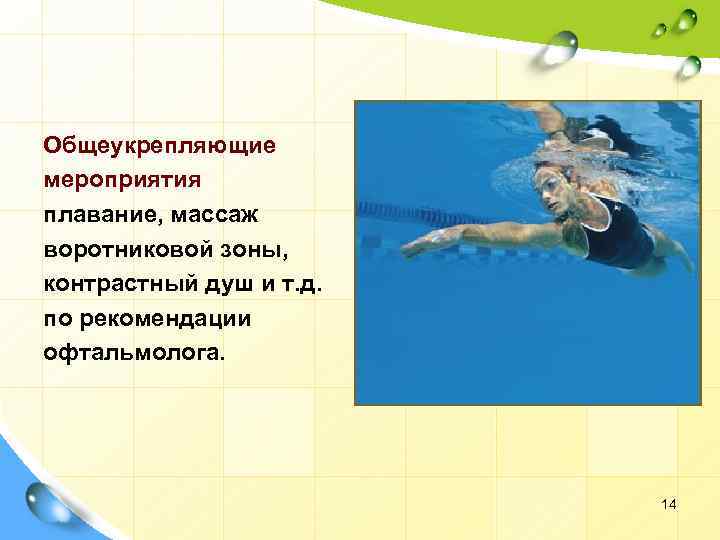 Общеукрепляющие мероприятия

плавание, массаж воротниковой зоны, контрастный душ и т.д. по рекомендации офтальмолога.

14